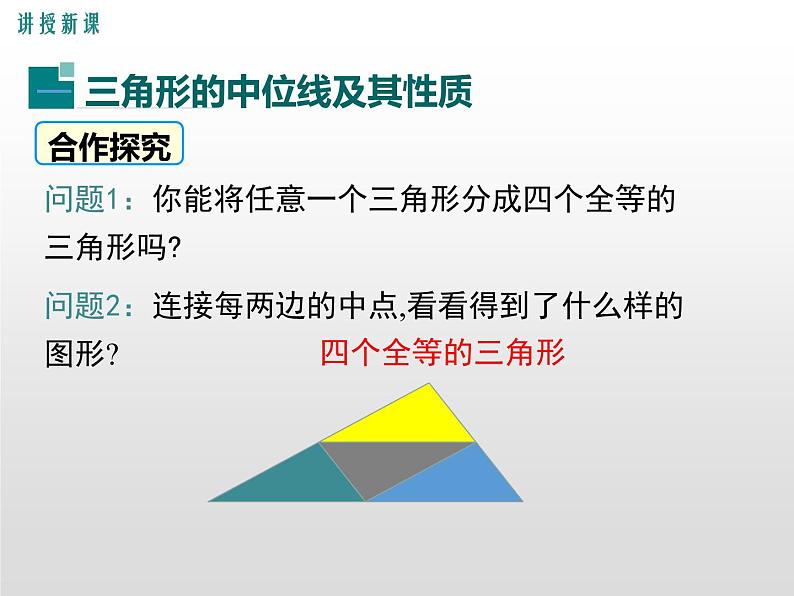 讲授新课

一 三角形的中位线及其性质

合作探究

问题1：你能将任意一个三角形分成四个全等的三角形吗?

问题2：连接每两边的中点,看看得到了什么样的图形?

四个全等的三角形